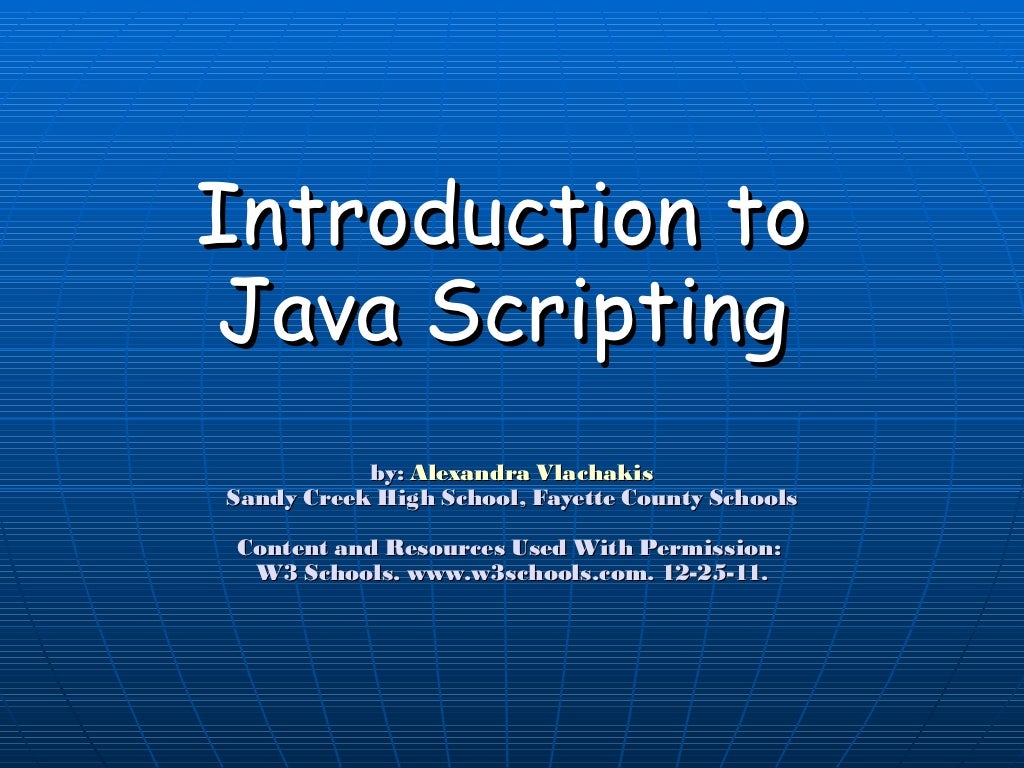 Introduction to Java Scripting

by: Alexandra Vlachakis
Sandy Creek High School, Fayette County Schools

Content and Resources Used With Permission:
W3 Schools. www.w3schools.com. 12-25-11.